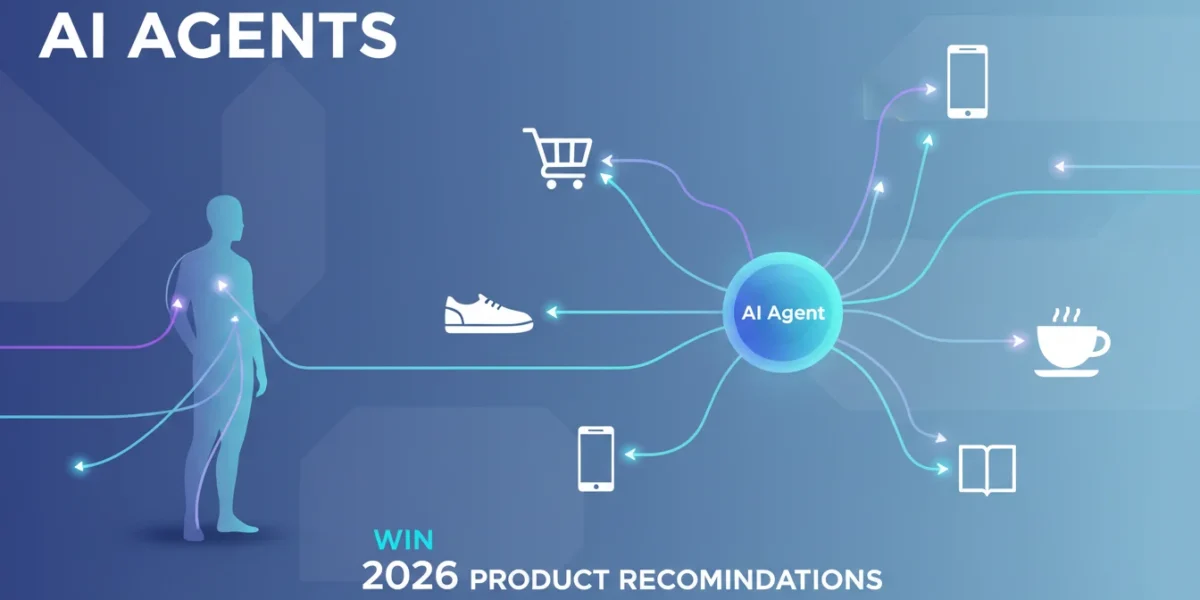 AI AGENTS

AI Agent

WIN

2026 PRODUCT RECOMINDATIONS